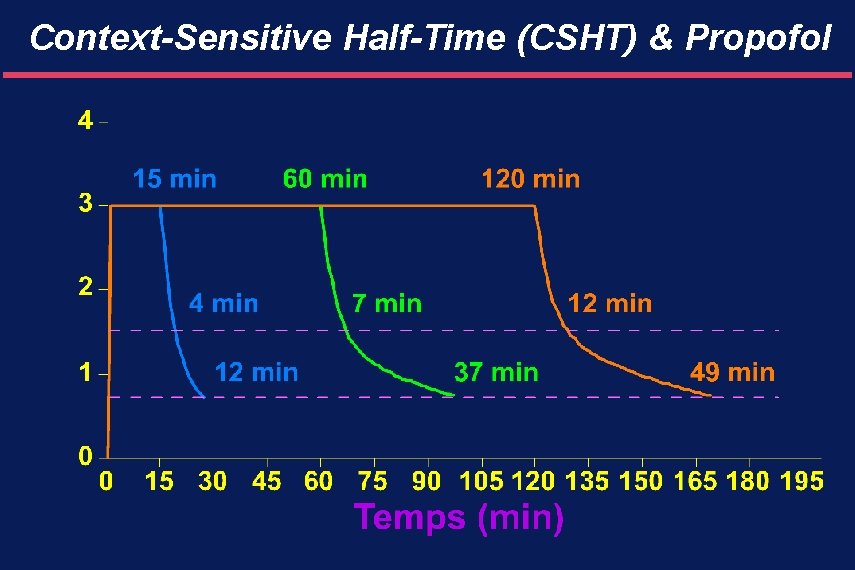 Context-Sensitive Half-Time (CSHT) & Propofol

4
3
2
1
0

15 min
60 min
120 min
4 min
7 min
12 min
12 min
37 min
49 min

0 15 30 45 60 75 90 105 120 135 150 165 180 195

Temps (min)